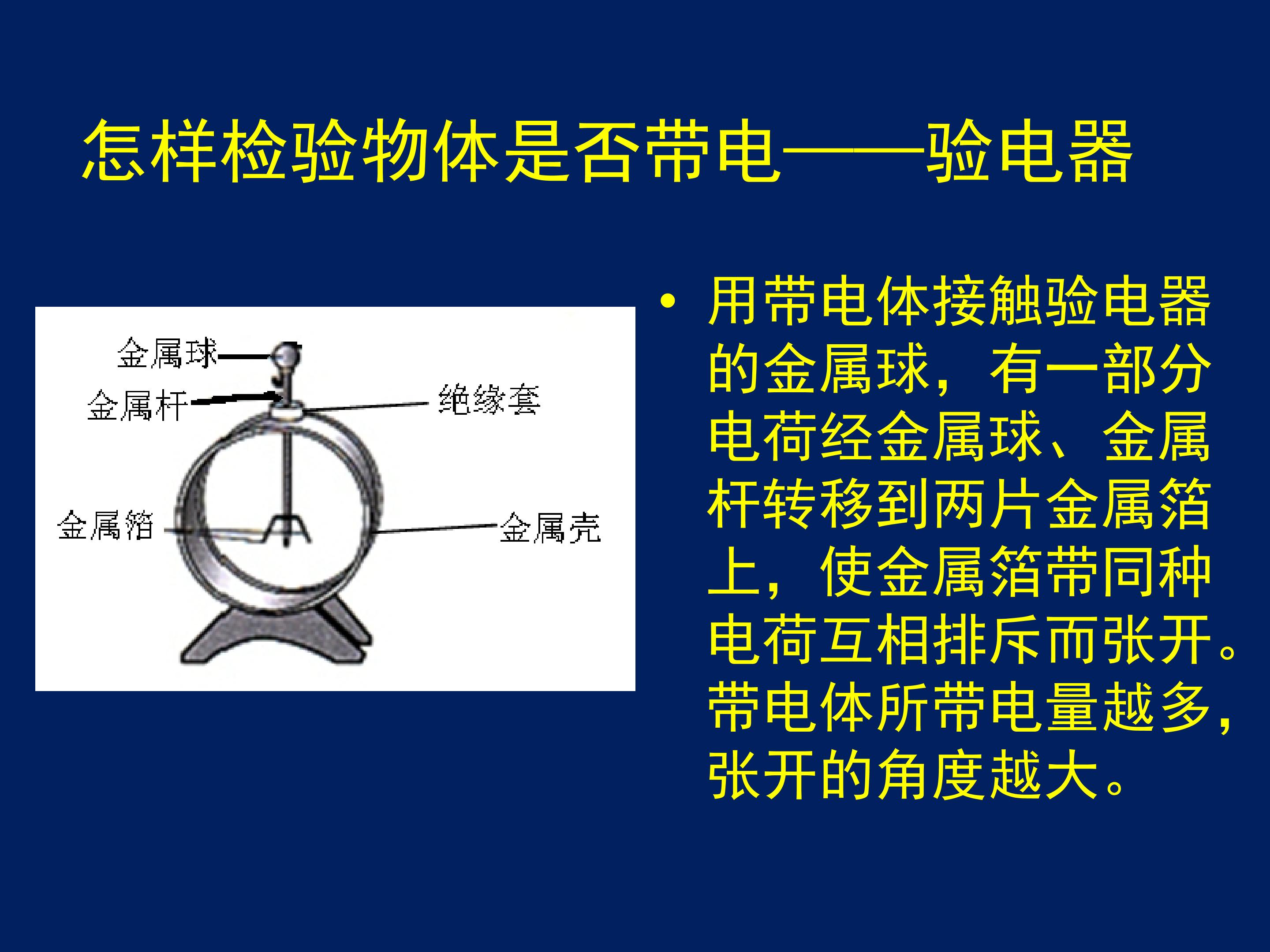 怎样检验物体是否带电——验电器

金属球
金属杆
绝缘套
金属箔
金属壳

• 用带电体接触验电器的金属球，有一部分电荷经金属球、金属杆转移到两片金属箔上，使金属箔带同种电荷互相排斥而张开。带电体所带电量越多，张开的角度越大。